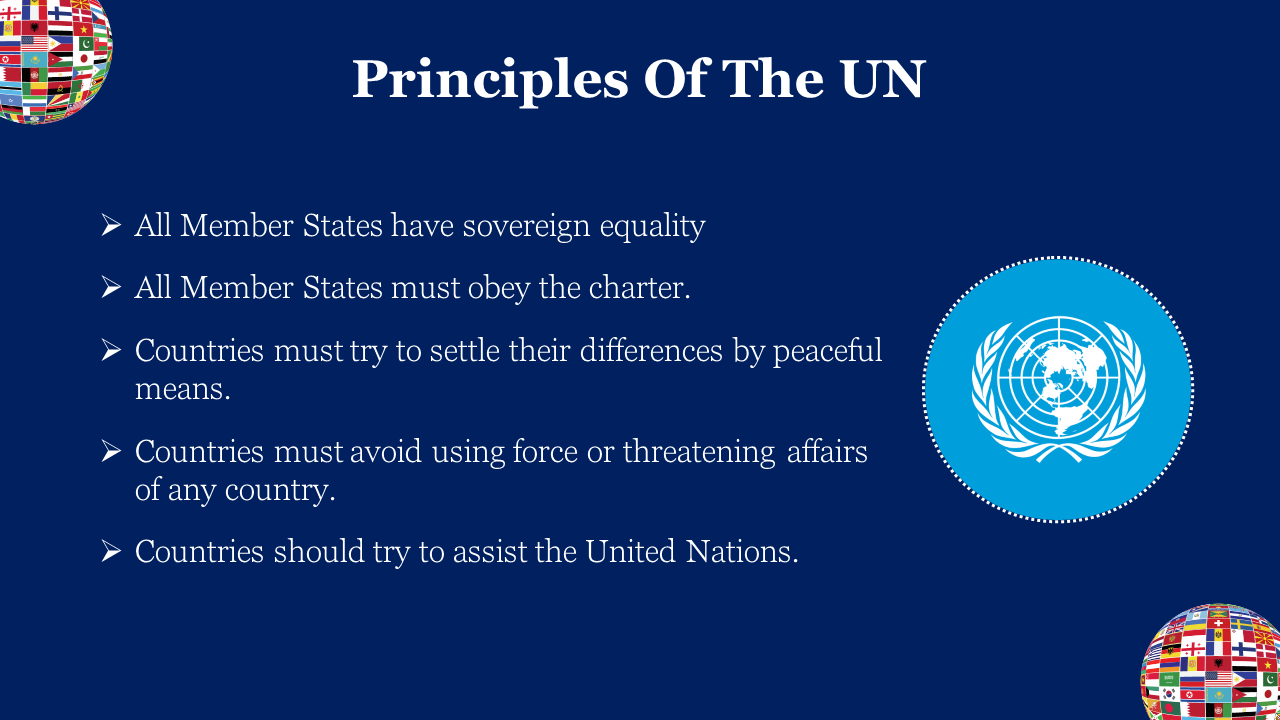 Principles Of The UN

➢ All Member States have sovereign equality

➢ All Member States must obey the charter.

➢ Countries must try to settle their differences by peaceful means.

➢ Countries must avoid using force or threatening affairs of any country.

➢ Countries should try to assist the United Nations.